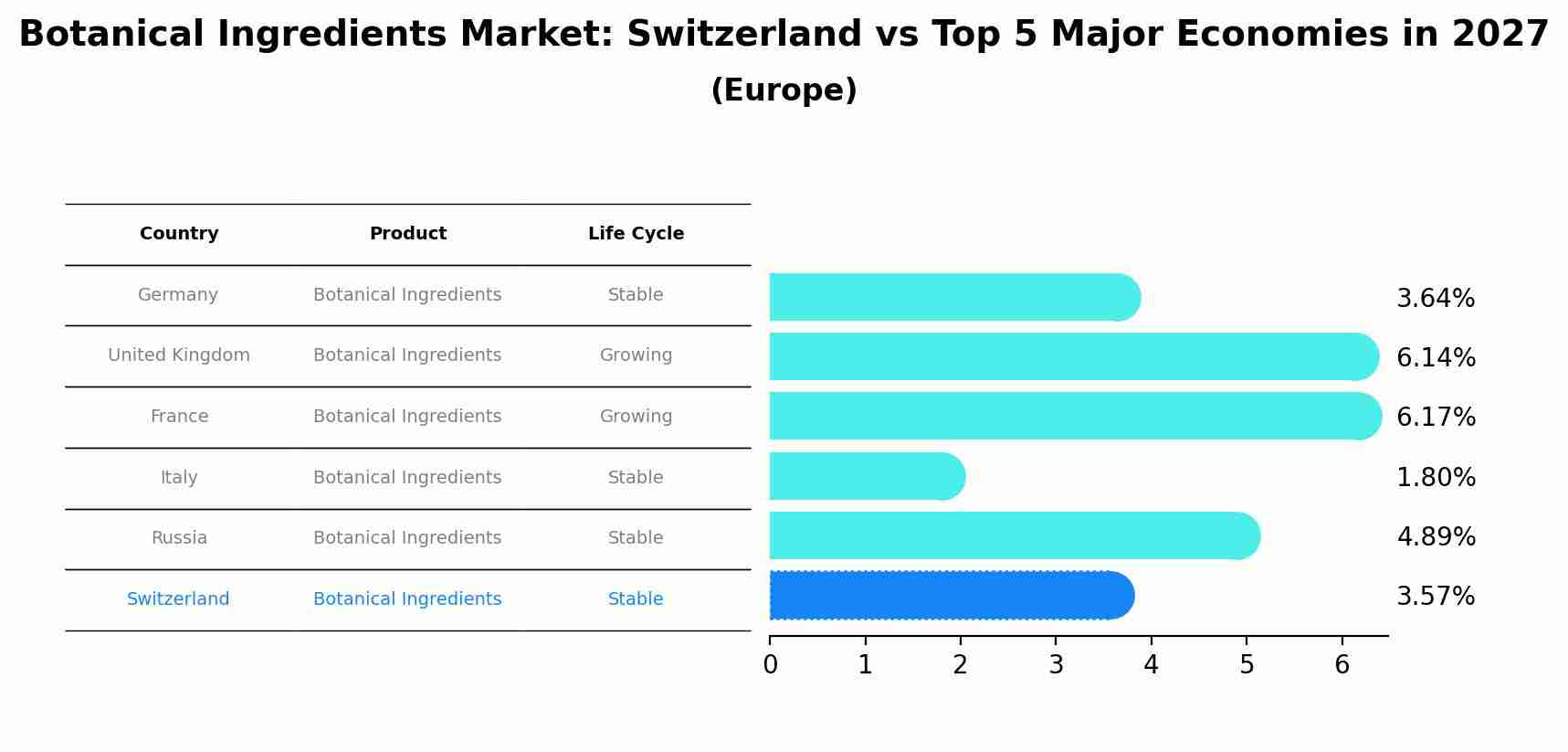 Botanical Ingredients Market: Switzerland vs Top 5 Major Economies in 2027
(Europe)

| Country | Product | Life Cycle |
|---|---|---|
| Germany | Botanical Ingredients | Stable |
| United Kingdom | Botanical Ingredients | Growing |
| France | Botanical Ingredients | Growing |
| Italy | Botanical Ingredients | Stable |
| Russia | Botanical Ingredients | Stable |
| Switzerland | Botanical Ingredients | Stable |

3.64%
6.14%
6.17%
1.80%
4.89%
3.57%

0 1 2 3 4 5 6